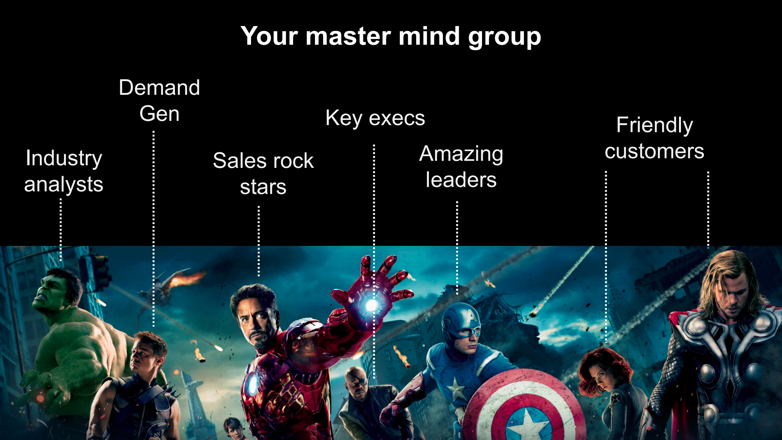 Your master mind group

Industry analysts

Demand Gen

Sales rock stars

Key execs

Amazing leaders

Friendly customers